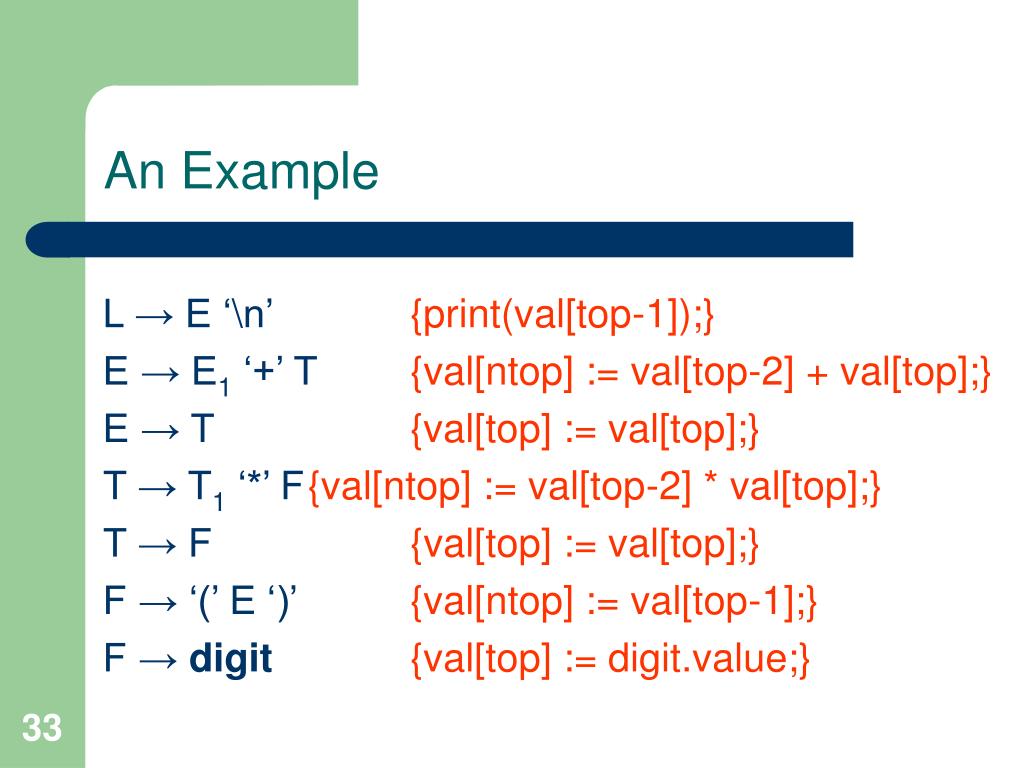 An Example

L → E ‘\n’ {print(val[top-1]);}
E → E$_1$ ‘+’ T {val[ntop] := val[top-2] + val[top];}
E → T {val[top] := val[top];}
T → T$_1$ ‘*’ F{val[ntop] := val[top-2] * val[top];}
T → F {val[top] := val[top];}
F → ‘(’ E ‘)’ {val[ntop] := val[top-1];}
F → **digit** {val[top] := digit.value;}

33